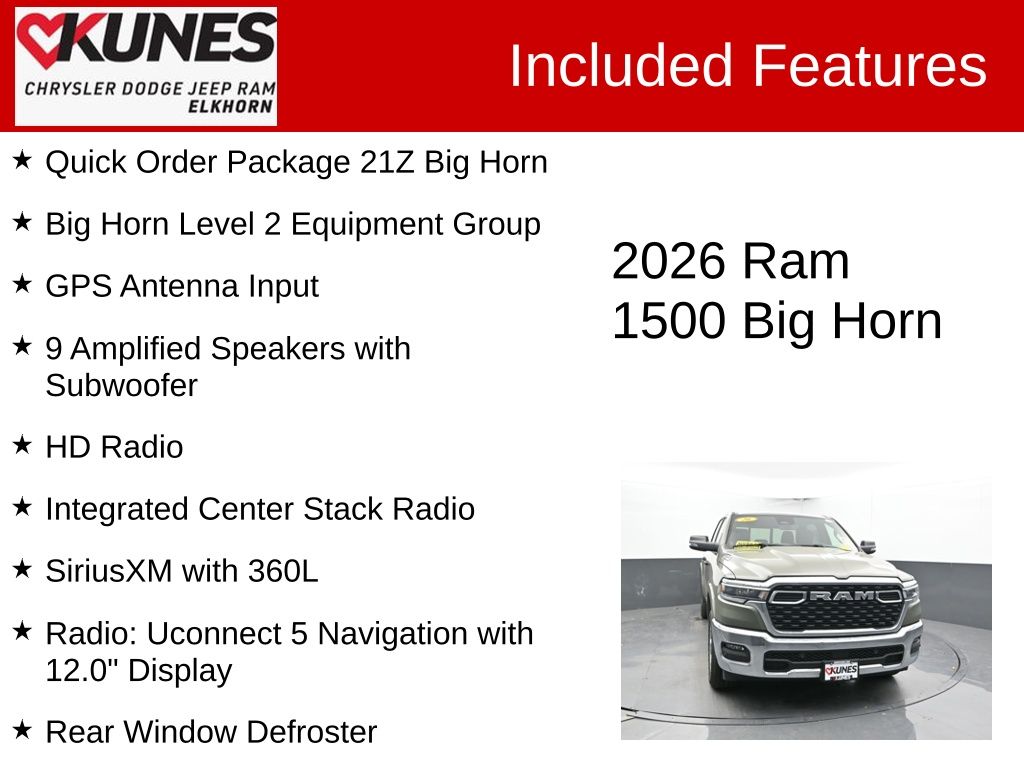 KUNES
CHRYSLER DODGE JEEP RAM
ELKHORN

Included Features

★ Quick Order Package 21Z Big Horn

★ Big Horn Level 2 Equipment Group

★ GPS Antenna Input

★ 9 Amplified Speakers with Subwoofer

★ HD Radio

★ Integrated Center Stack Radio

★ SiriusXM with 360L

★ Radio: Uconnect 5 Navigation with 12.0" Display

★ Rear Window Defroster

2026 Ram
1500 Big Horn

RAM
KUNES